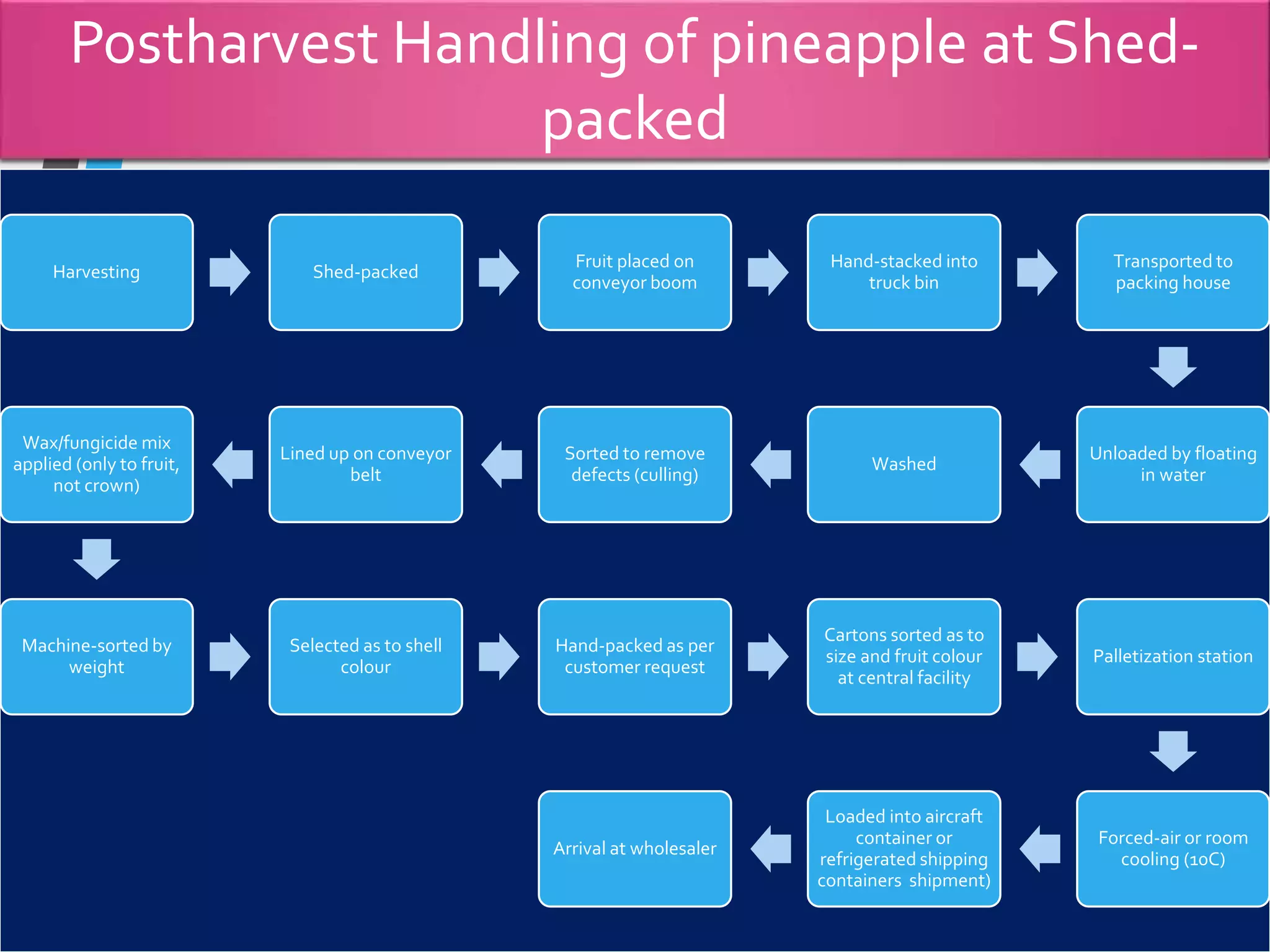 Postharvest Handling of pineapple at Shed-packed

Harvesting

Shed-packed

Fruit placed on conveyor boom

Hand-stacked into truck bin

Transported to packing house

Unloaded by floating in water

Washed

Sorted to remove defects (culling)

Lined up on conveyor belt

Wax/fungicide mix applied (only to fruit, not crown)

Machine-sorted by weight

Selected as to shell colour

Hand-packed as per customer request

Cartons sorted as to size and fruit colour at central facility

Palletization station

Forced-air or room cooling (10C)

Loaded into aircraft container or refrigerated shipping containers shipment)

Arrival at wholesaler